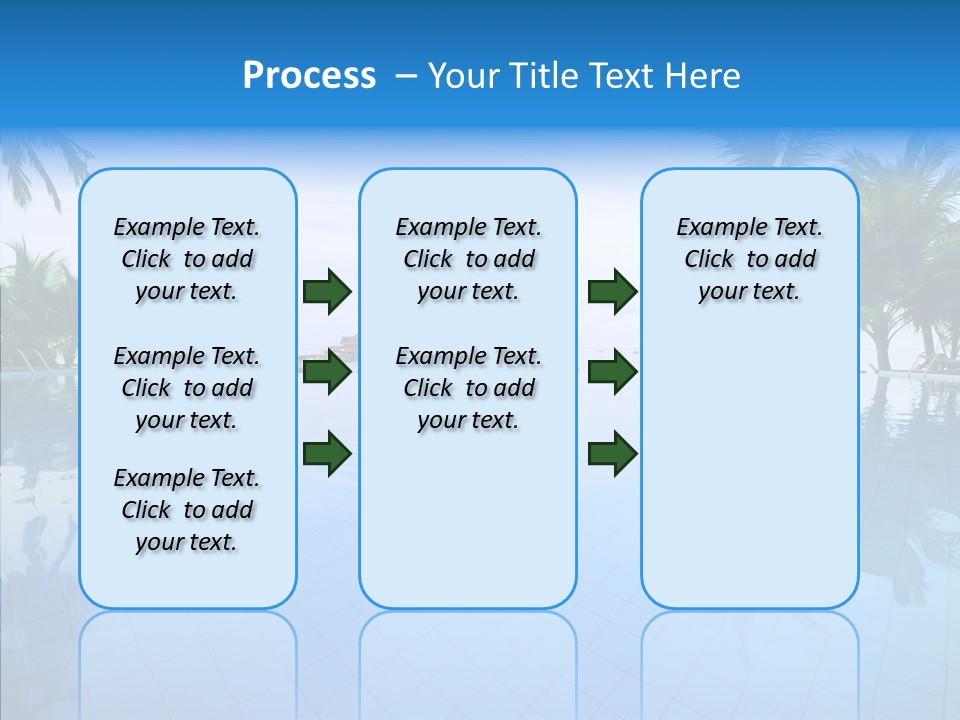 Process – Your Title Text Here

Example Text. Click to add your text.

Example Text. Click to add your text.

Example Text. Click to add your text.

Example Text. Click to add your text.

Example Text. Click to add your text.

Example Text. Click to add your text.